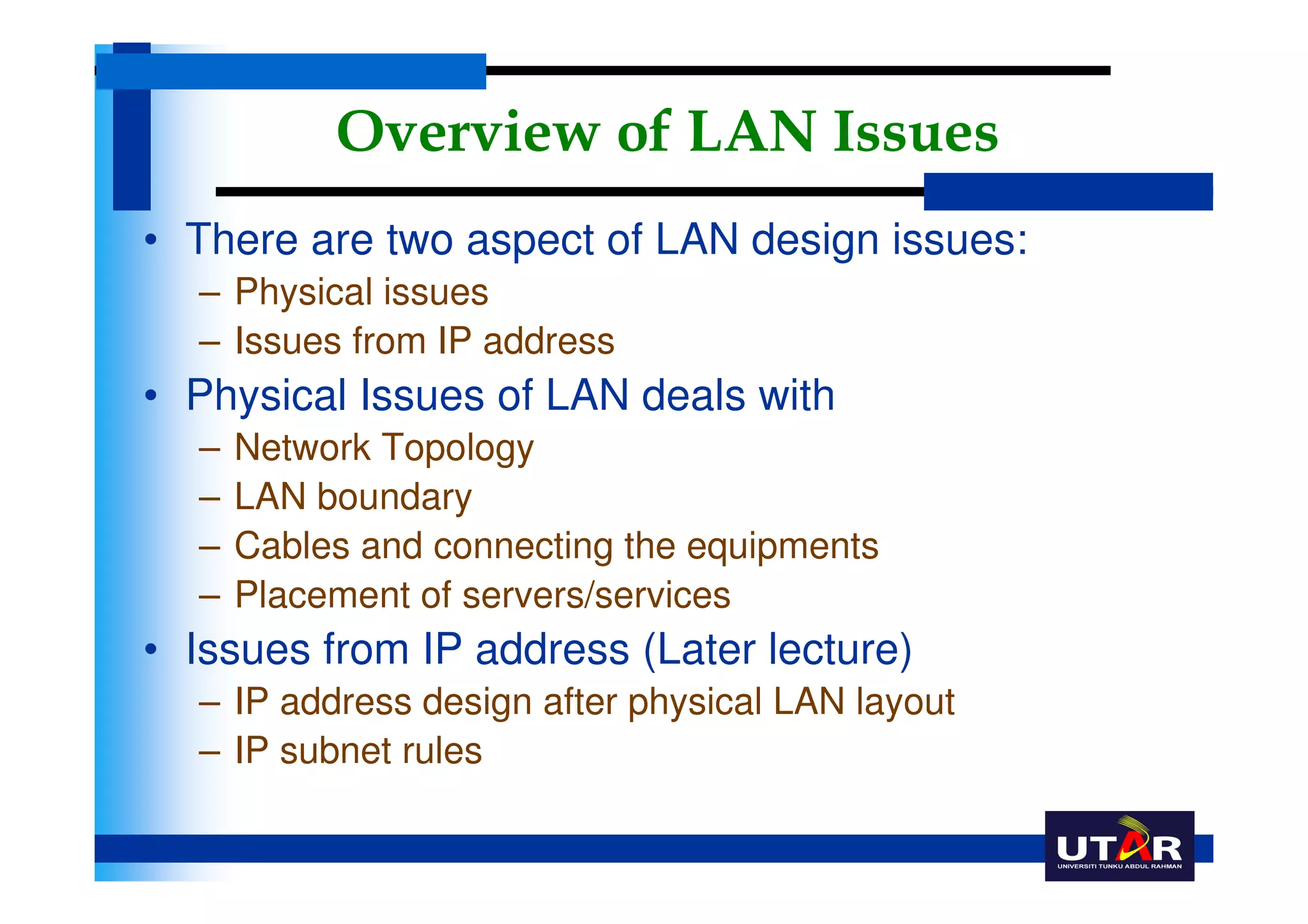 Overview of LAN Issues

• There are two aspect of LAN design issues:
  – Physical issues
  – Issues from IP address
• Physical Issues of LAN deals with
  – Network Topology
  – LAN boundary
  – Cables and connecting the equipments
  – Placement of servers/services
• Issues from IP address (Later lecture)
  – IP address design after physical LAN layout
  – IP subnet rules

UTAR
UNIVERSITI TUNKU ABDUL RAHMAN